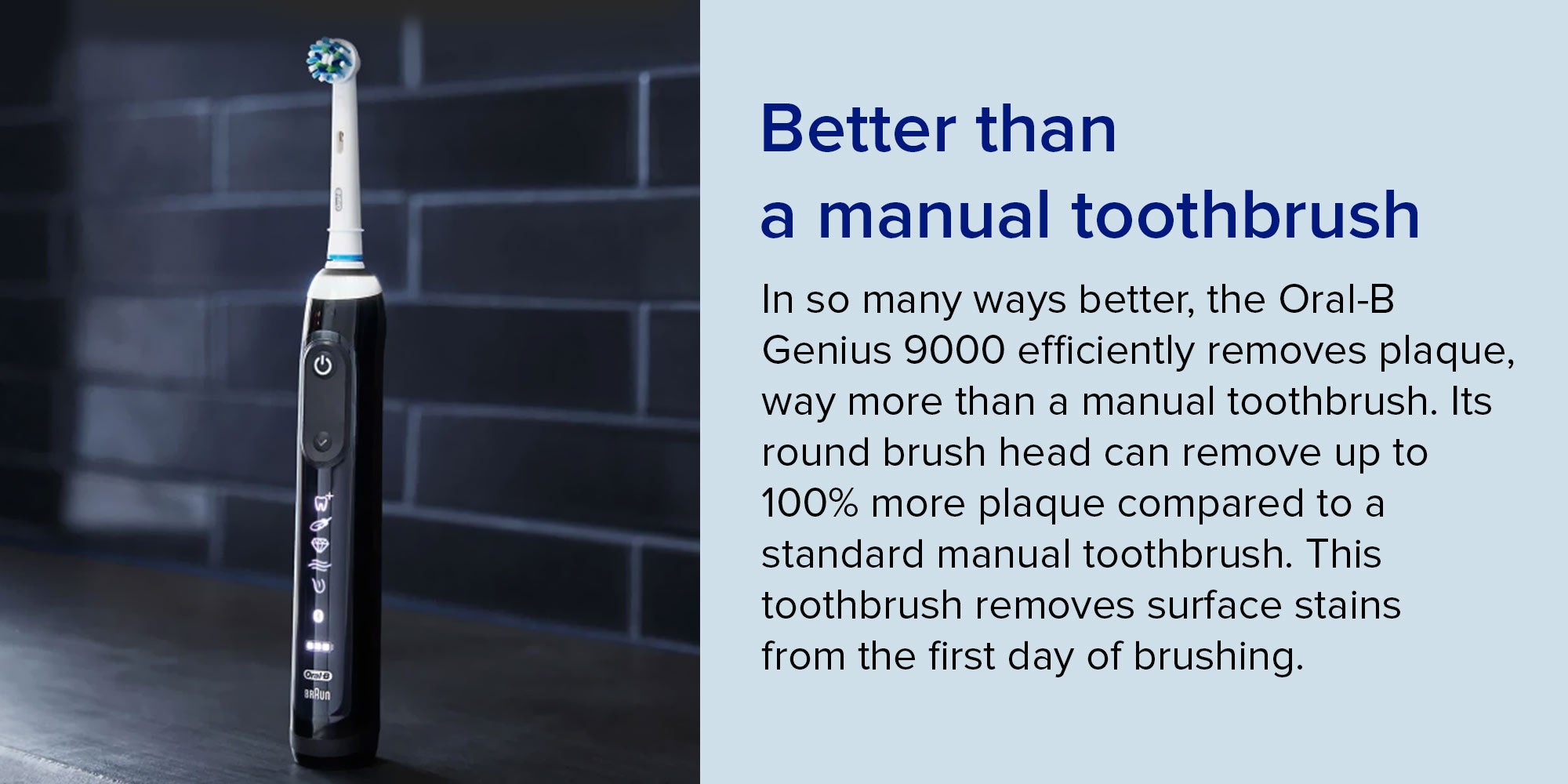 Oral-B
BRAUN

Better than a manual toothbrush

In so many ways better, the Oral-B Genius 9000 efficiently removes plaque, way more than a manual toothbrush. Its round brush head can remove up to 100% more plaque compared to a standard manual toothbrush. This toothbrush removes surface stains from the first day of brushing.